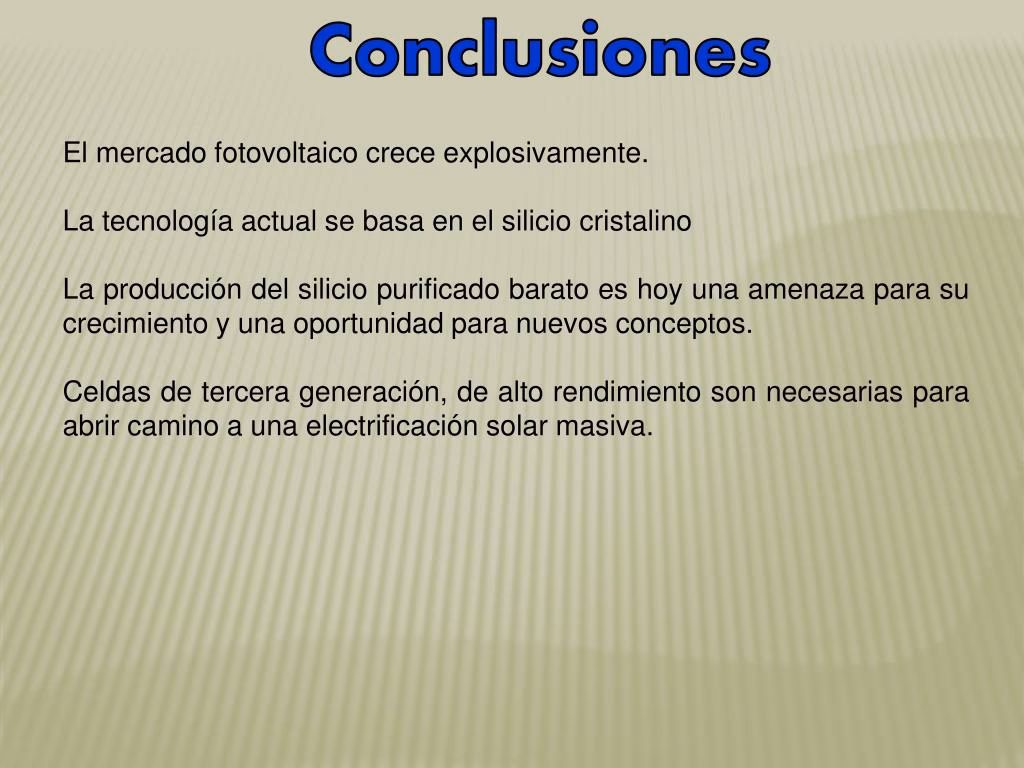 Conclusiones

El mercado fotovoltaico crece explosivamente.

La tecnología actual se basa en el silicio cristalino

La producción del silicio purificado barato es hoy una amenaza para su crecimiento y una oportunidad para nuevos conceptos.

Celdas de tercera generación, de alto rendimiento son necesarias para abrir camino a una electrificación solar masiva.